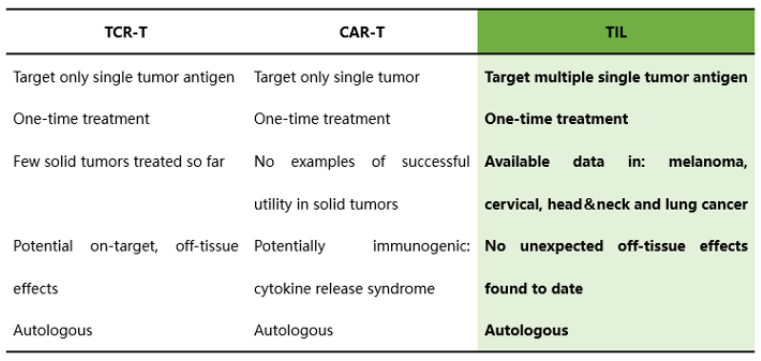 | TCR-T | CAR-T | TIL |
|---|---|---|
| Target only single tumor antigen | Target only single tumor | Target multiple single tumor antigen |
| One-time treatment | One-time treatment | One-time treatment |
| Few solid tumors treated so far | No examples of successful utility in solid tumors | Available data in: melanoma, cervical, head&neck and lung cancer |
| Potential on-target, off-tissue effects | Potentially immunogenic: cytokine release syndrome | No unexpected off-tissue effects found to date |
| Autologous | Autologous | Autologous |